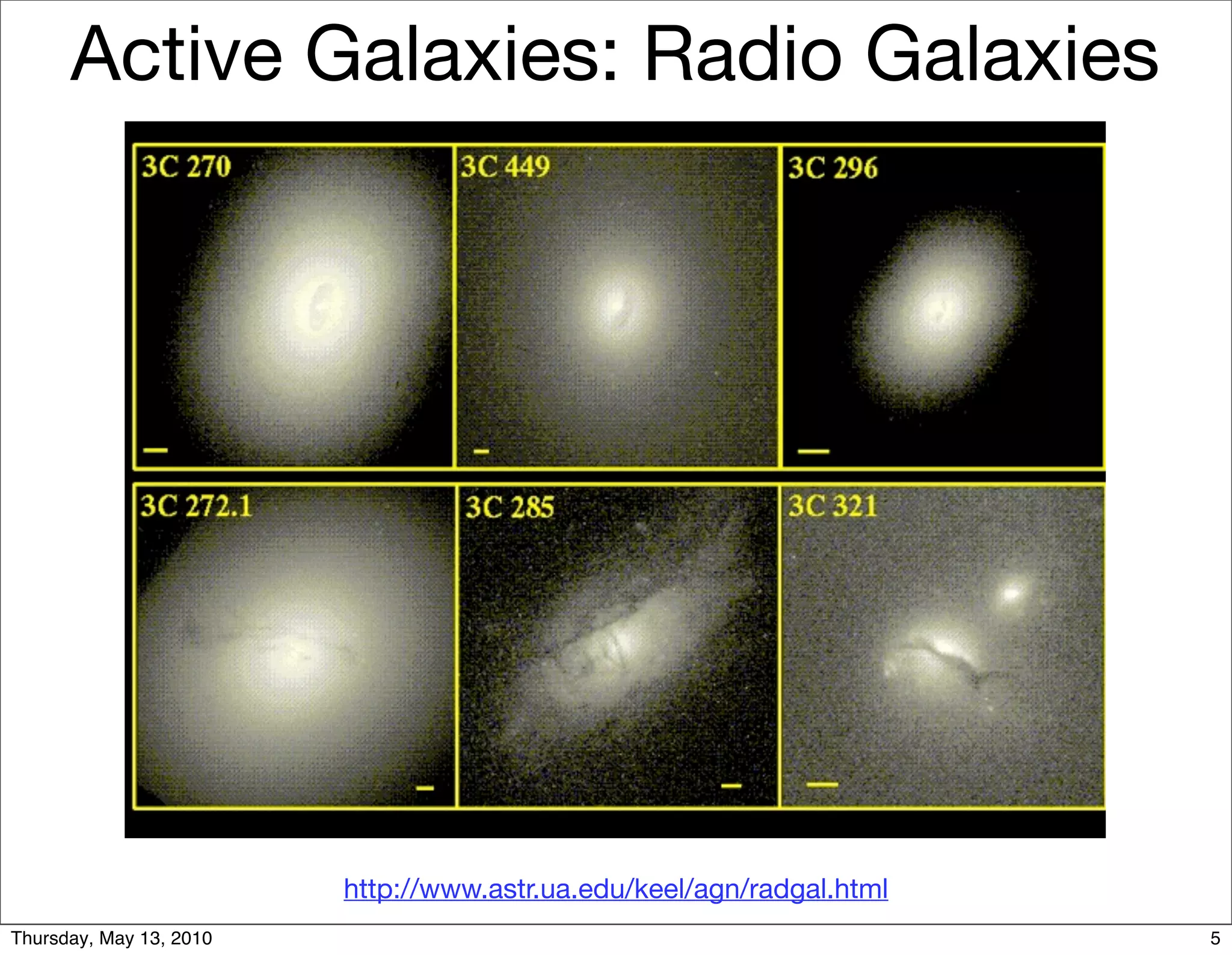 Active Galaxies: Radio Galaxies

3C 270

3C 449

3C 296

3C 272.1

3C 285

3C 321

http://www.astr.ua.edu/keel/agn/radgal.html

Thursday, May 13, 2010

5